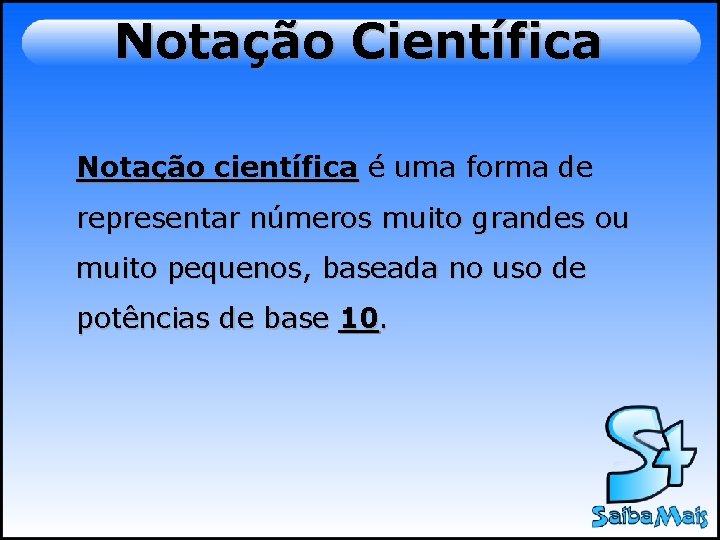 Notação Científica

Notação científica é uma forma de representar números muito grandes ou muito pequenos, baseada no uso de potências de base 10.

S+
SaibaMais